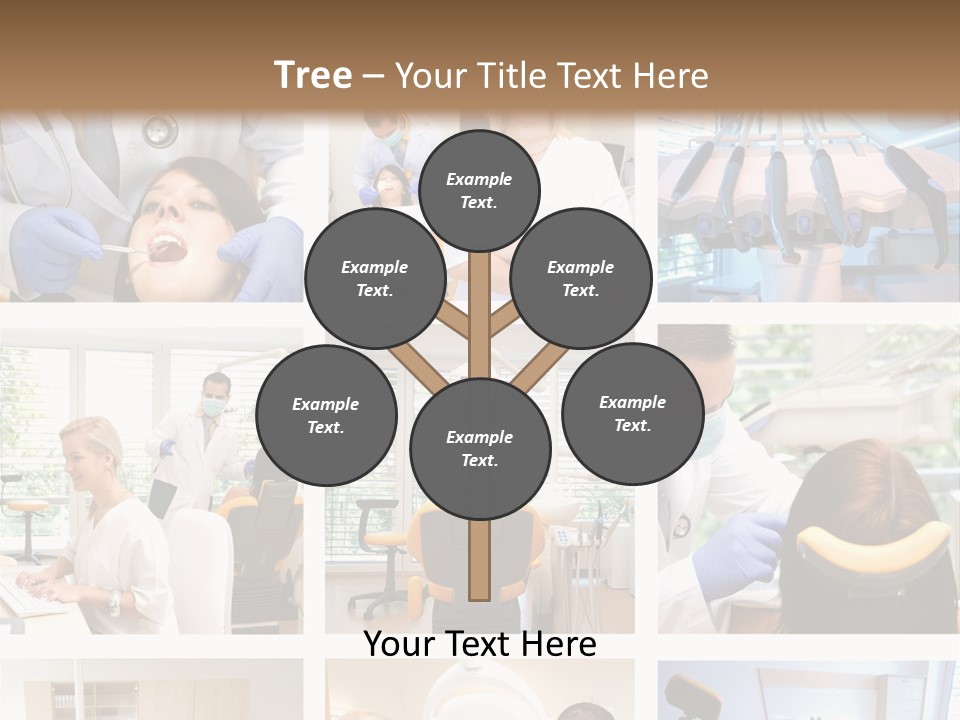 Tree – Your Title Text Here

Example Text.

Example Text.

Example Text.

Example Text.

Example Text.

Example Text.

Your Text Here